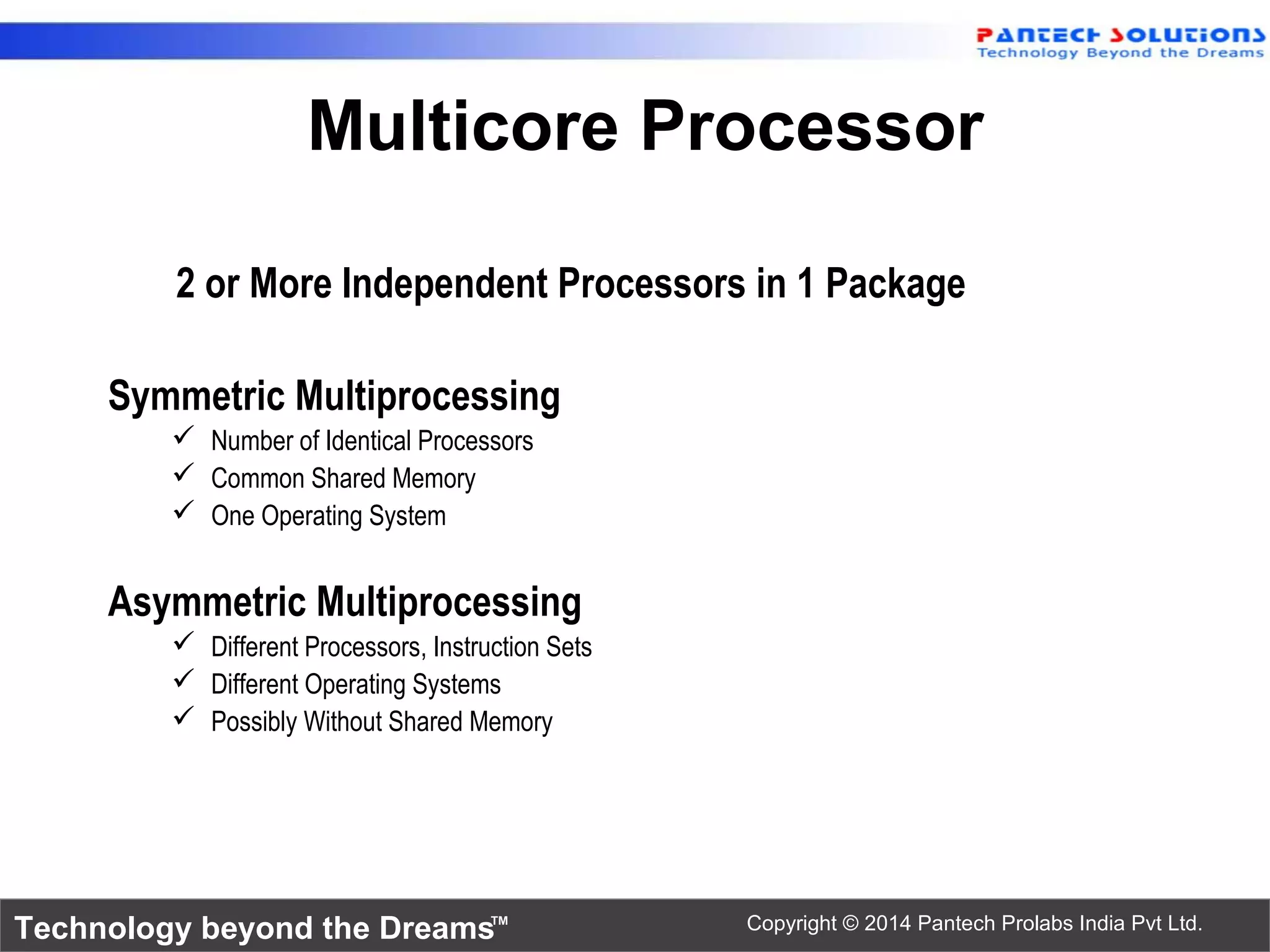 PANTECH SOLUTIONS
Technology Beyond the Dreams

Multicore Processor

2 or More Independent Processors in 1 Package

Symmetric Multiprocessing
✓ Number of Identical Processors
✓ Common Shared Memory
✓ One Operating System

Asymmetric Multiprocessing
✓ Different Processors, Instruction Sets
✓ Different Operating Systems
✓ Possibly Without Shared Memory

Technology beyond the Dreams™

Copyright © 2014 Pantech Prolabs India Pvt Ltd.